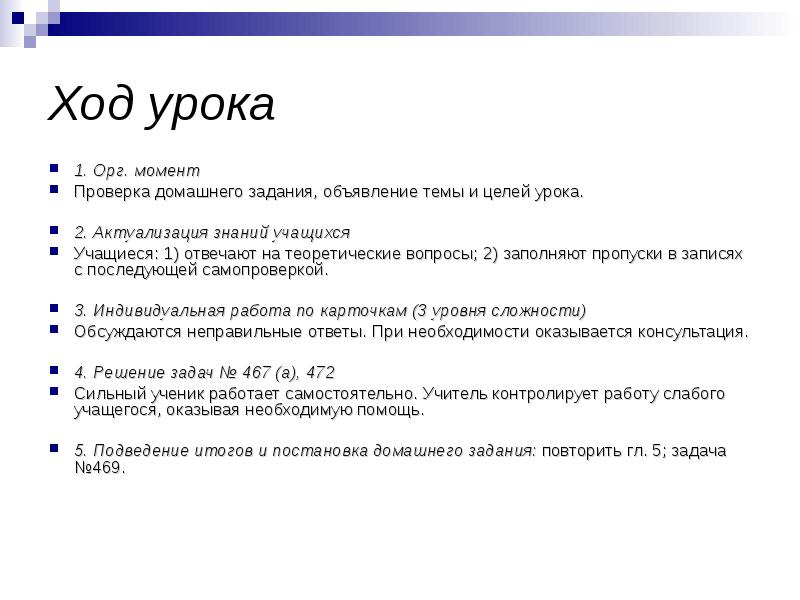 Ход урока

1. Орг. момент
Проверка домашнего задания, объявление темы и целей урока.

2. Актуализация знаний учащихся
Учащиеся: 1) отвечают на теоретические вопросы; 2) заполняют пропуски в записях с последующей самопроверкой.

3. Индивидуальная работа по карточкам (3 уровня сложности)
Обсуждаются неправильные ответы. При необходимости оказывается консультация.

4. Решение задач № 467 (а), 472
Сильный ученик работает самостоятельно. Учитель контролирует работу слабого учащегося, оказывая необходимую помощь.

5. Подведение итогов и постановка домашнего задания: повторить гл. 5; задача №469.